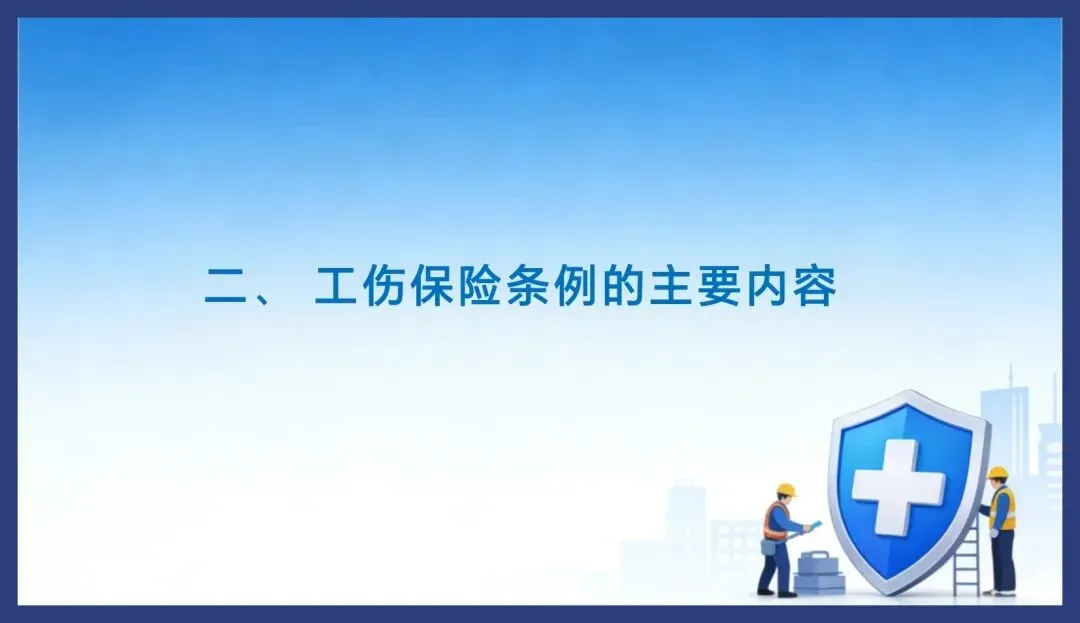 二、 工伤保险条例的主要内容